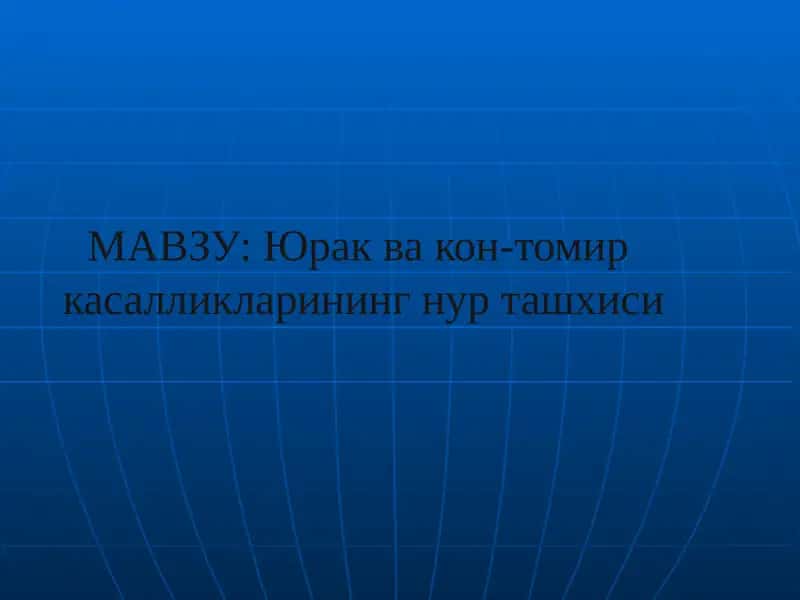 МАВЗУ: Юрак ва кон-томир касалликларининг нур ташхиси